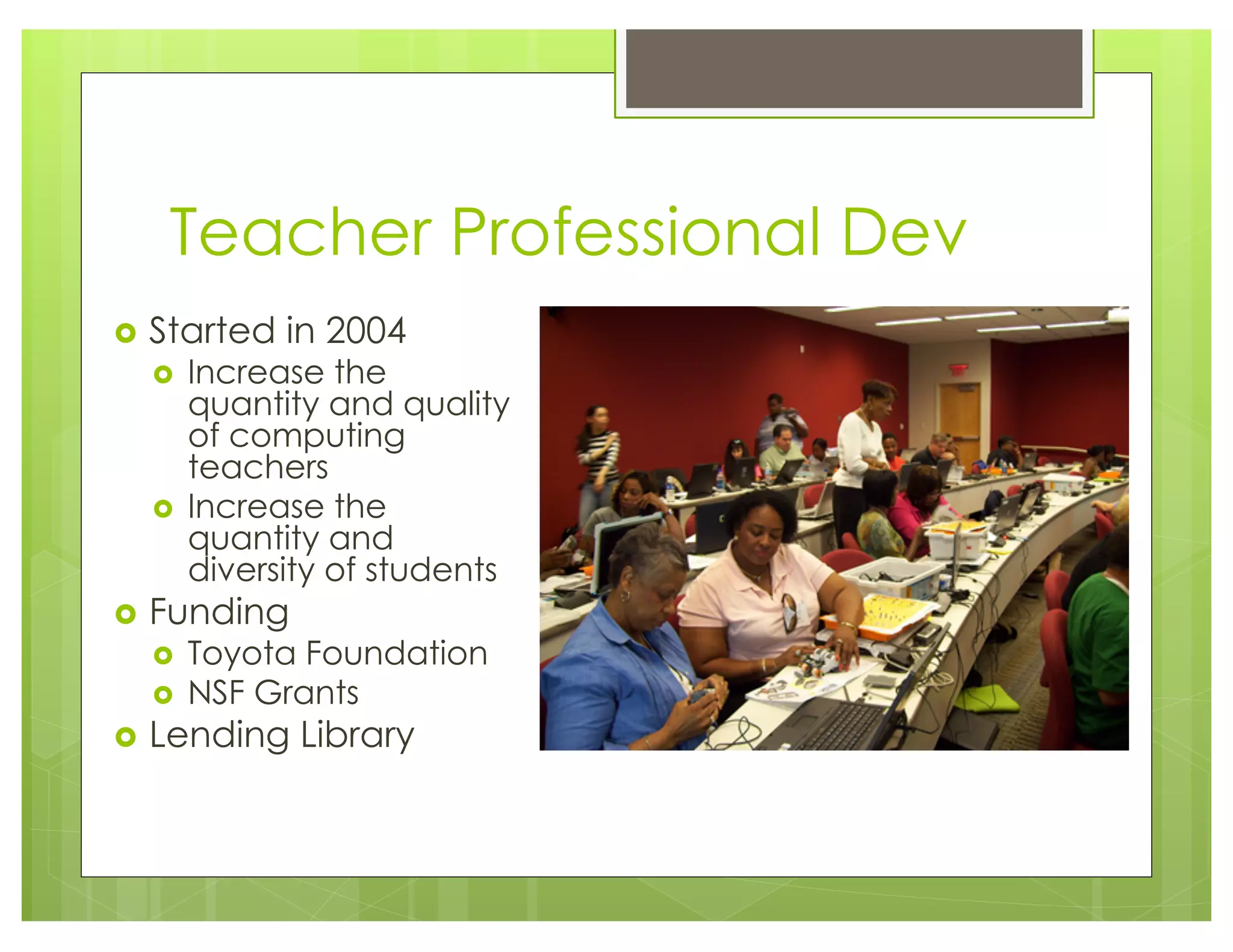 Teacher Professional Dev

- Started in 2004
  - Increase the quantity and quality of computing teachers
  - Increase the quantity and diversity of students
- Funding
  - Toyota Foundation
  - NSF Grants
- Lending Library